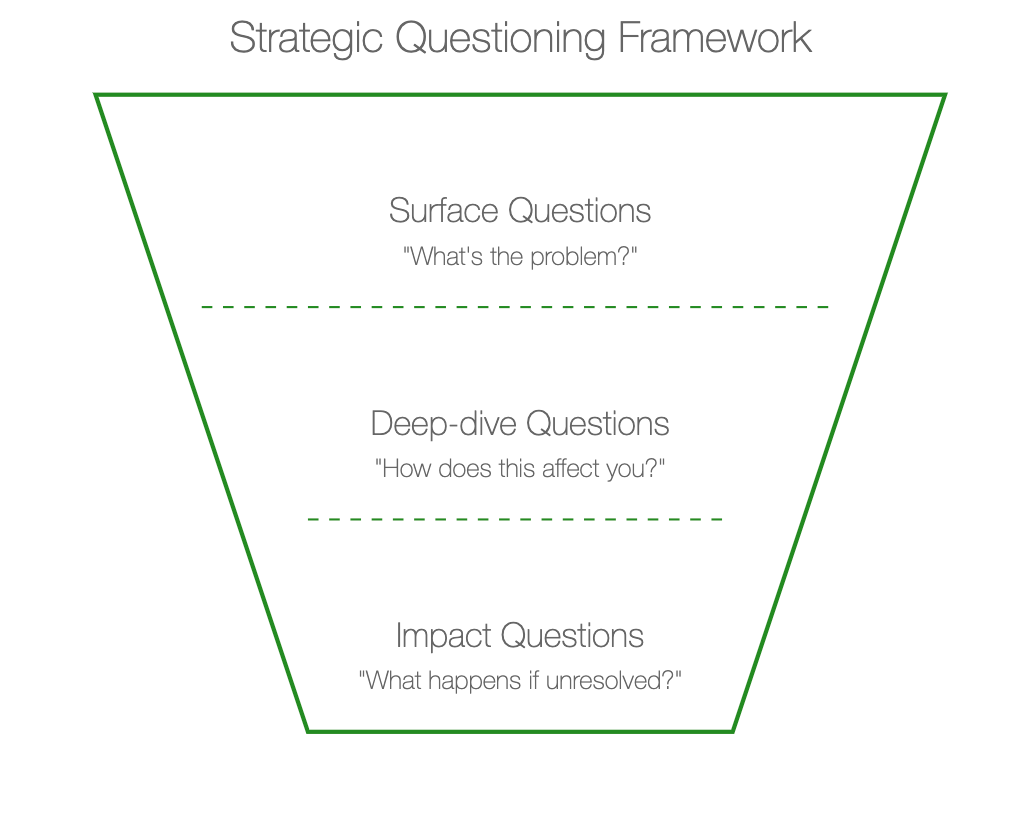 Strategic Questioning Framework

Surface Questions
"What's the problem?"

Deep-dive Questions
"How does this affect you?"

Impact Questions
"What happens if unresolved?"